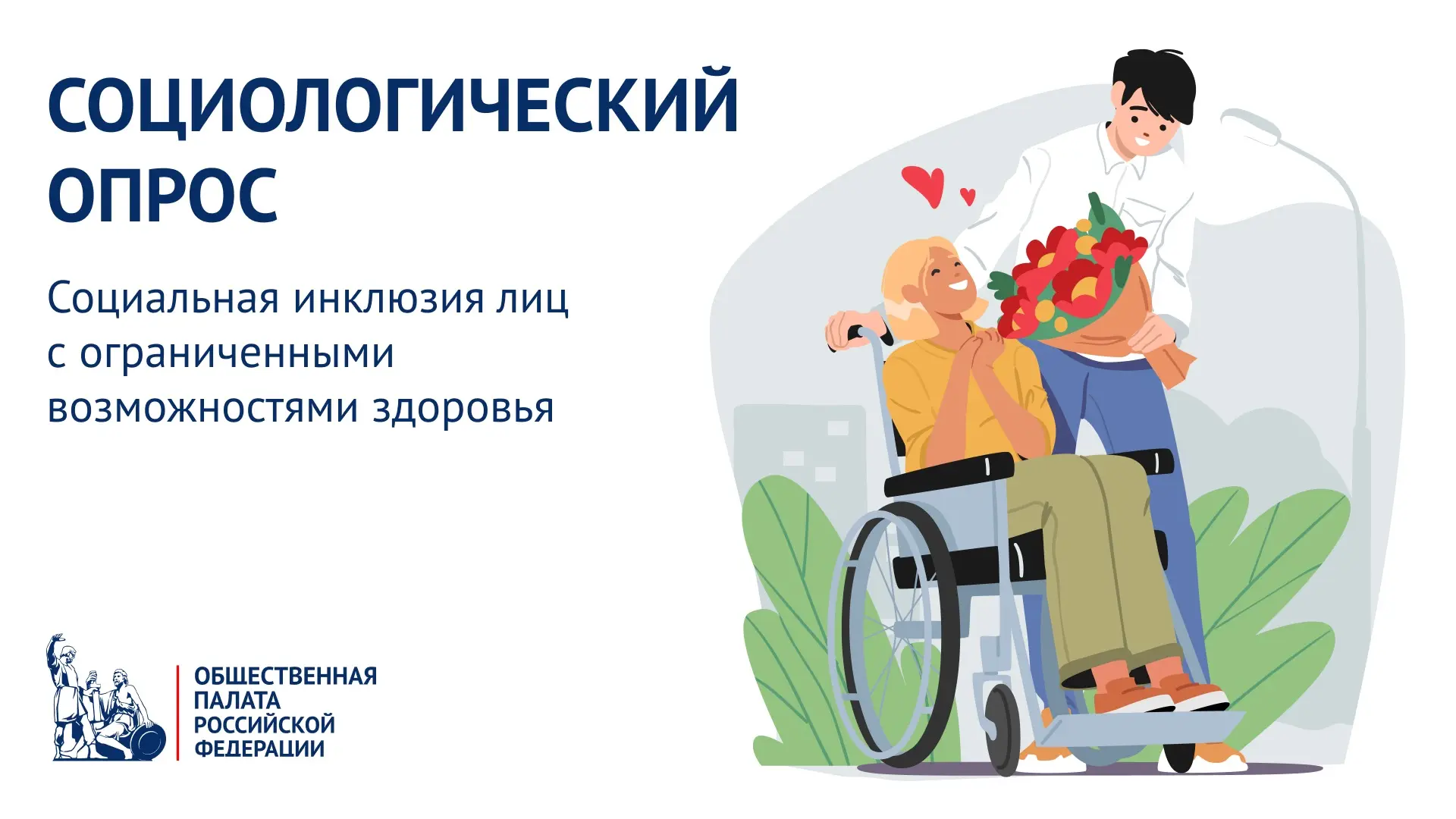 СОЦИОЛОГИЧЕСКИЙ ОПРОС

Социальная инклюзия лиц с ограниченными возможностями здоровья

ОБЩЕСТВЕННАЯ ПАЛАТА РОССИЙСКОЙ ФЕДЕРАЦИИ